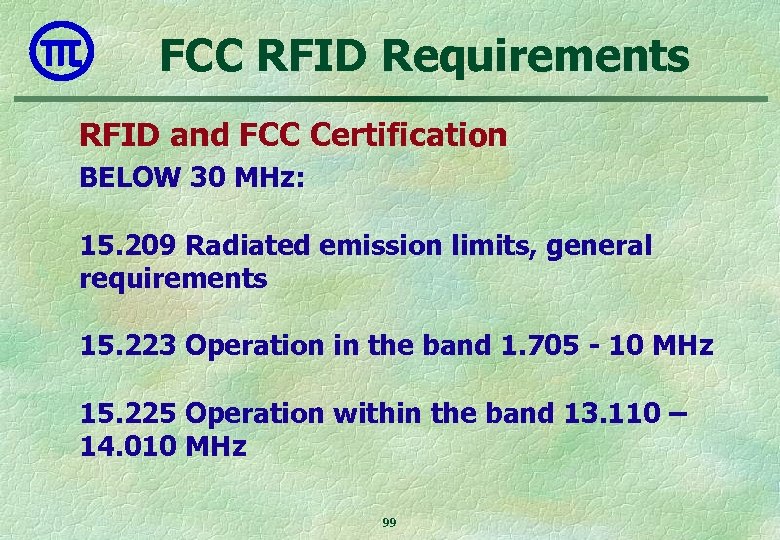 FCC RFID Requirements

RFID and FCC Certification

BELOW 30 MHz:

15.209 Radiated emission limits, general requirements

15.223 Operation in the band 1.705 - 10 MHz

15.225 Operation within the band 13.110 – 14.010 MHz

99